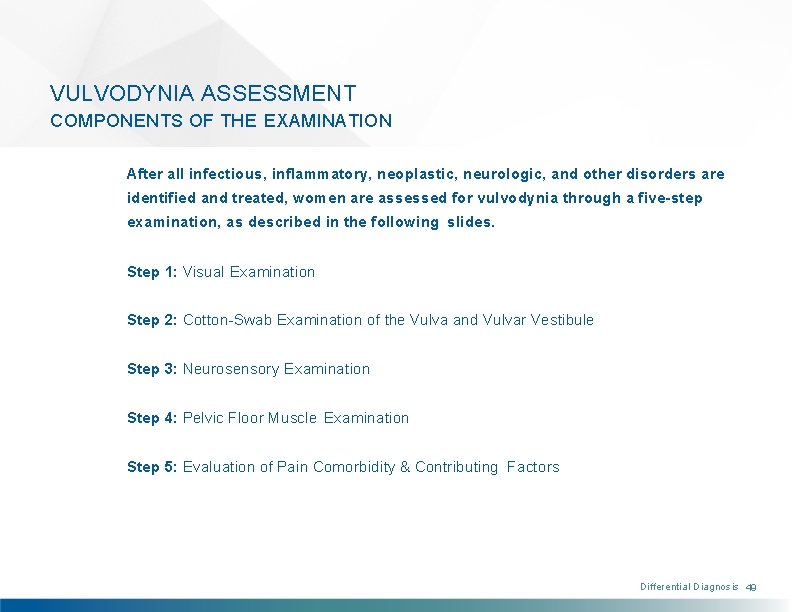 VULVODYNIA ASSESSMENT
COMPONENTS OF THE EXAMINATION

After all infectious, inflammatory, neoplastic, neurologic, and other disorders are identified and treated, women are assessed for vulvodynia through a five-step examination, as described in the following slides.

Step 1: Visual Examination

Step 2: Cotton-Swab Examination of the Vulva and Vulvar Vestibule

Step 3: Neurosensory Examination

Step 4: Pelvic Floor Muscle Examination

Step 5: Evaluation of Pain Comorbidity & Contributing Factors

Differential Diagnosis 49